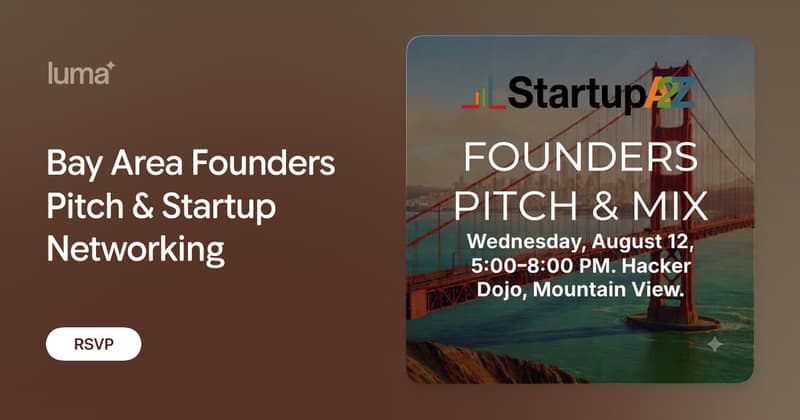 luma

Bay Area Founders Pitch & Startup Networking

RSVP

StartupA2Z

FOUNDERS PITCH & MIX

Wednesday, August 12, 5:00-8:00 PM. Hacker Dojo, Mountain View.